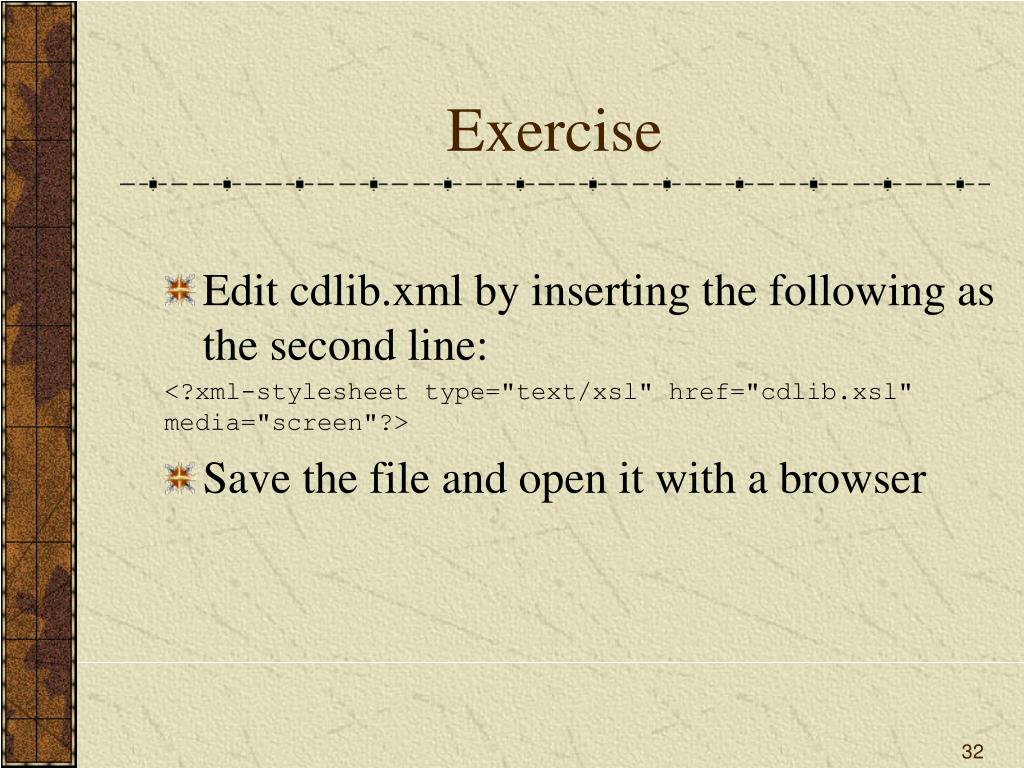 Exercise

Edit cdlib.xml by inserting the following as the second line:

<?xml-stylesheet type="text/xsl" href="cdlib.xsl" media="screen"?>

Save the file and open it with a browser

32